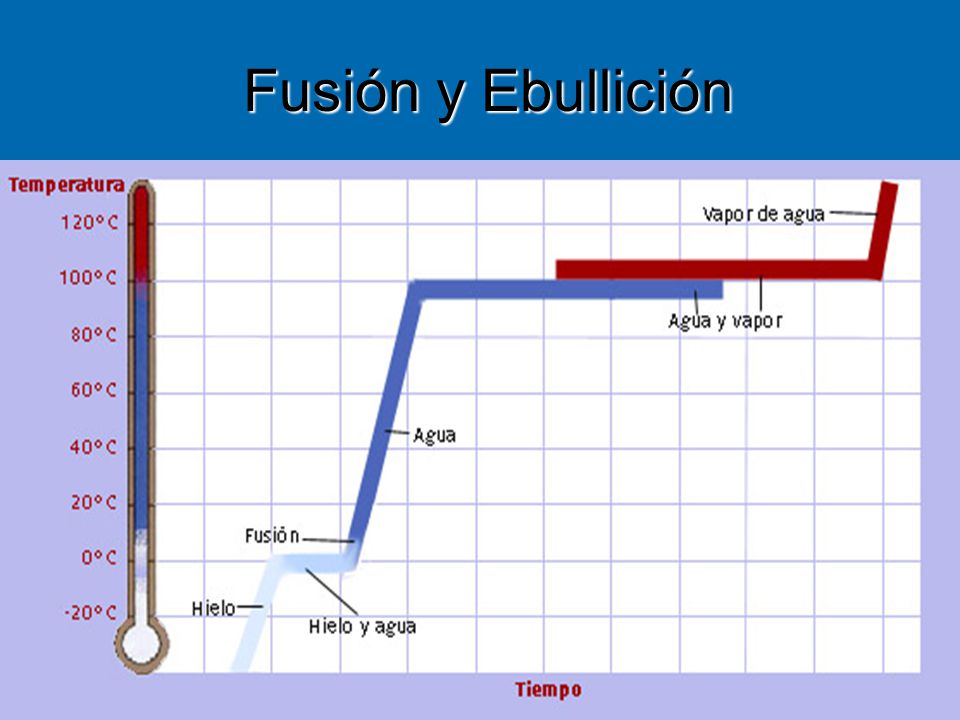 Fusión y Ebullición

Temperatura

120° C
100° C
80° C
60° C
40° C
20° C
0° C
-20° C

Vapor de agua
Agua y vapor
Agua
Fusión
Hielo
Hielo y agua

Tiempo